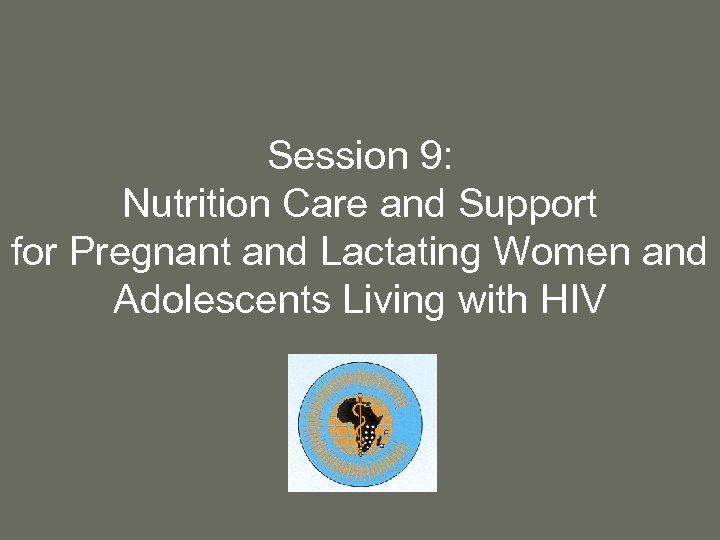 Session 9:
Nutrition Care and Support for Pregnant and Lactating Women and Adolescents Living with HIV